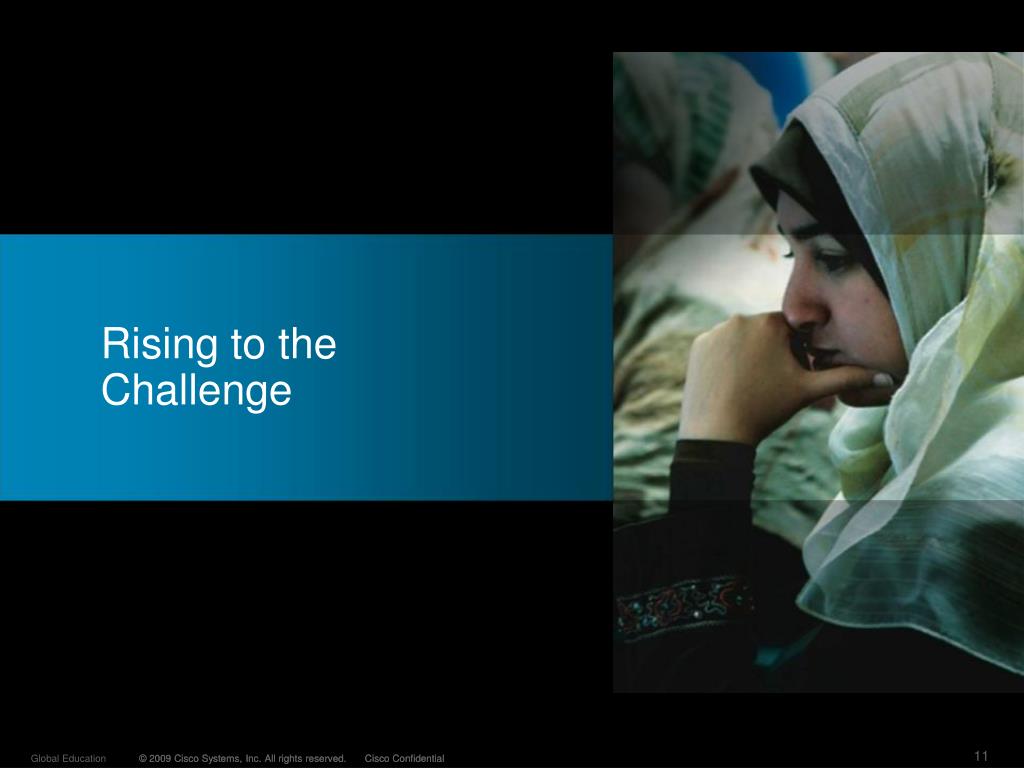 Rising to the Challenge

Global Education © 2009 Cisco Systems, Inc. All rights reserved. Cisco Confidential 11